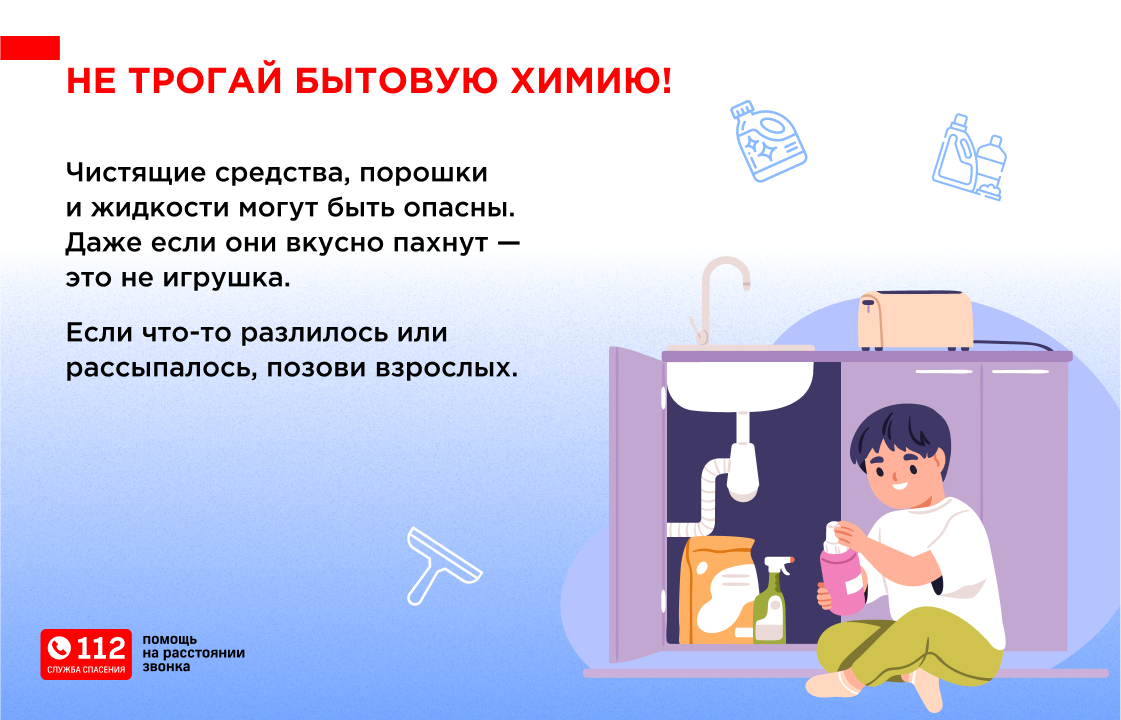 НЕ ТРОГАЙ БЫТОВУЮ ХИМИЮ!

Чистящие средства, порошки и жидкости могут быть опасны. Даже если они вкусно пахнут — это не игрушка.

Если что-то разлилось или рассыпалось, позови взрослых.

112
СЛУЖБА СПАСЕНИЯ

помощь на расстоянии звонка